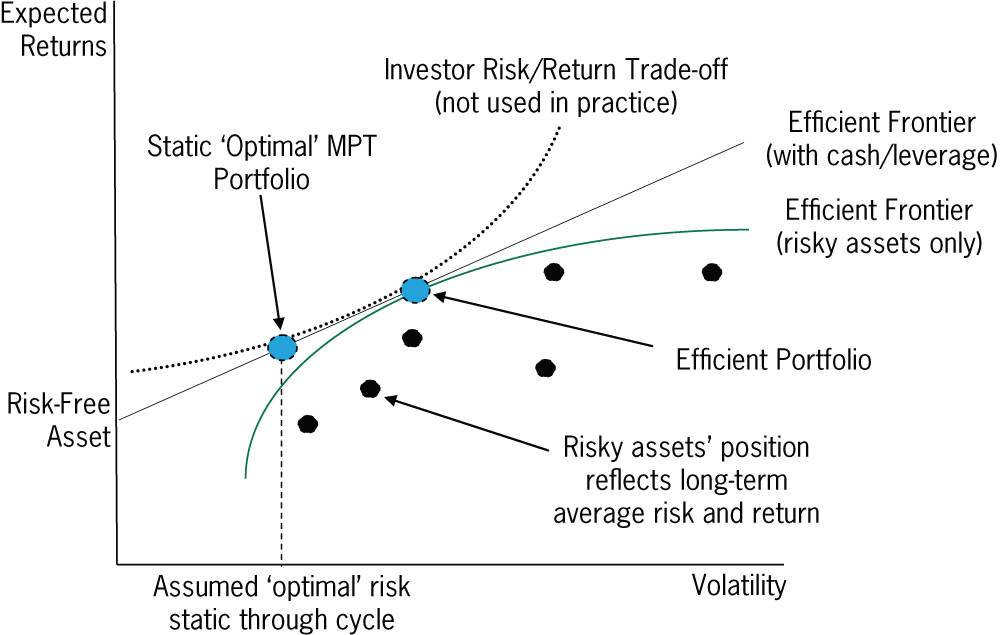 Expected Returns

Investor Risk/Return Trade-off (not used in practice)

Static 'Optimal' MPT Portfolio

Efficient Frontier (with cash/leverage)

Efficient Frontier (risky assets only)

Efficient Portfolio

Risk-Free Asset

Risky assets' position reflects long-term average risk and return

Assumed 'optimal' risk static through cycle

Volatility